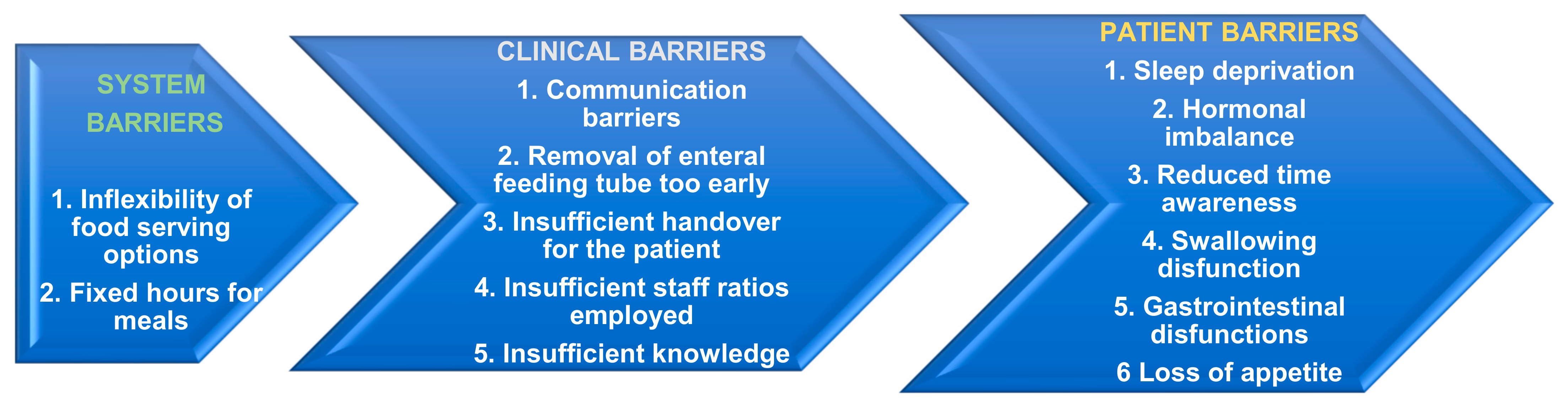 SYSTEM BARRIERS

1. Inflexibility of food serving options

2. Fixed hours for meals

CLINICAL BARRIERS

1. Communication barriers

2. Removal of enteral feeding tube too early

3. Insufficient handover for the patient

4. Insufficient staff ratios employed

5. Insufficient knowledge

PATIENT BARRIERS

1. Sleep deprivation

2. Hormonal imbalance

3. Reduced time awareness

4. Swallowing disfunction

5. Gastrointestinal disfunctions

6 Loss of appetite